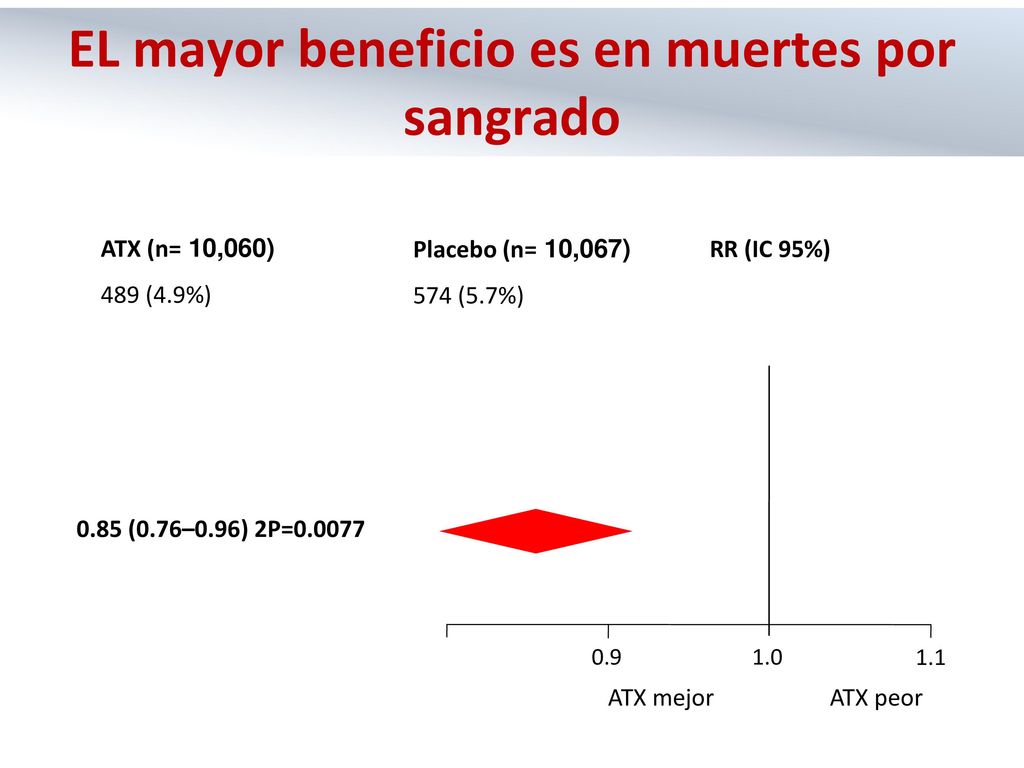 EL mayor beneficio es en muertes por sangrado

ATX (n= 10,060)
489 (4.9%)

Placebo (n= 10,067)
574 (5.7%)

RR (IC 95%)

0.85 (0.76–0.96) 2P=0.0077

0.9
1.0
1.1

ATX mejor
ATX peor